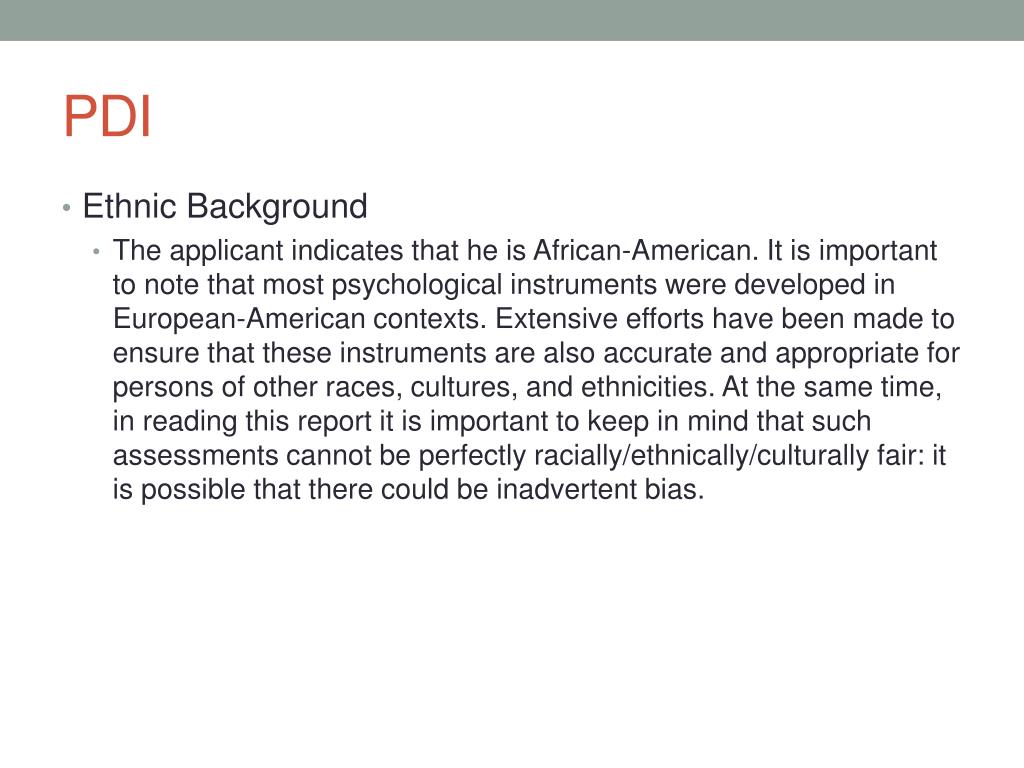 PDI

• Ethnic Background
  • The applicant indicates that he is African-American. It is important to note that most psychological instruments were developed in European-American contexts. Extensive efforts have been made to ensure that these instruments are also accurate and appropriate for persons of other races, cultures, and ethnicities. At the same time, in reading this report it is important to keep in mind that such assessments cannot be perfectly racially/ethnically/culturally fair: it is possible that there could be inadvertent bias.